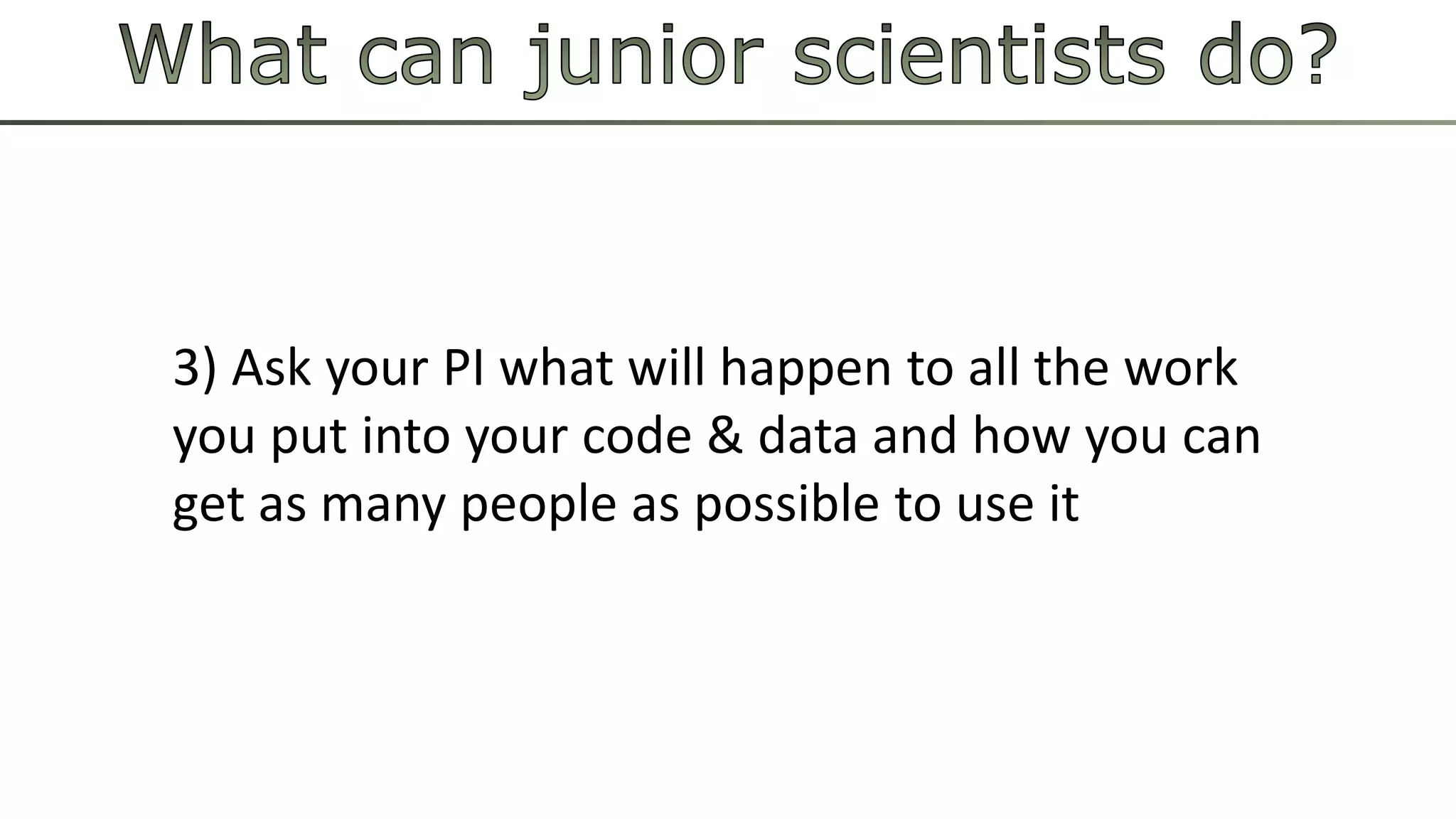 What can junior scientists do?

3) Ask your PI what will happen to all the work you put into your code & data and how you can get as many people as possible to use it